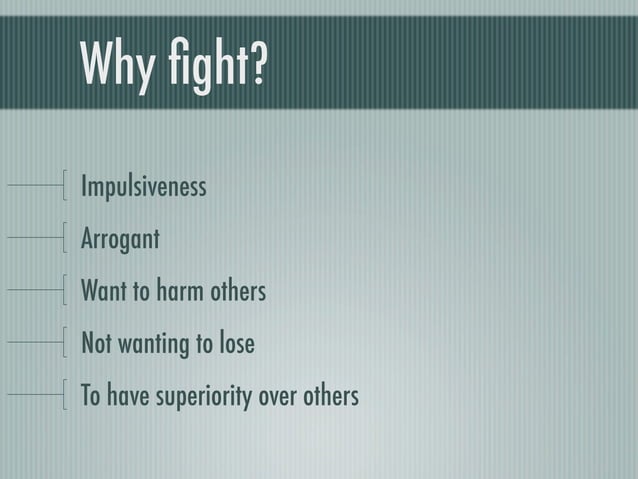 Why fight?

Impulsiveness

Arrogant

Want to harm others

Not wanting to lose

To have superiority over others